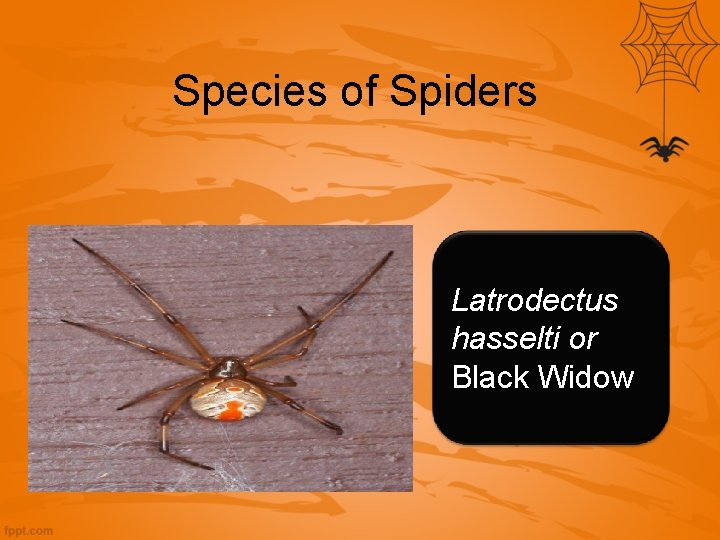 Species of Spiders

Latrodectus hasselti or Black Widow

fppt.com